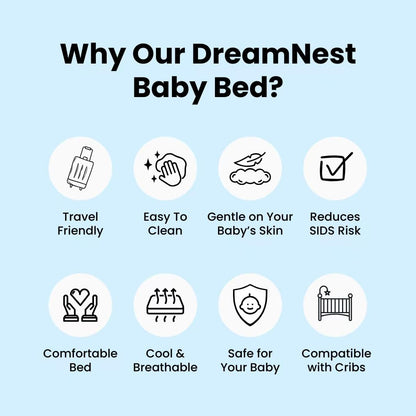 Why Our DreamNest Baby Bed?

Travel Friendly

Easy To Clean

Gentle on Your Baby's Skin

Reduces SIDS Risk

Comfortable Bed

Cool & Breathable

Safe for Your Baby

Compatible with Cribs